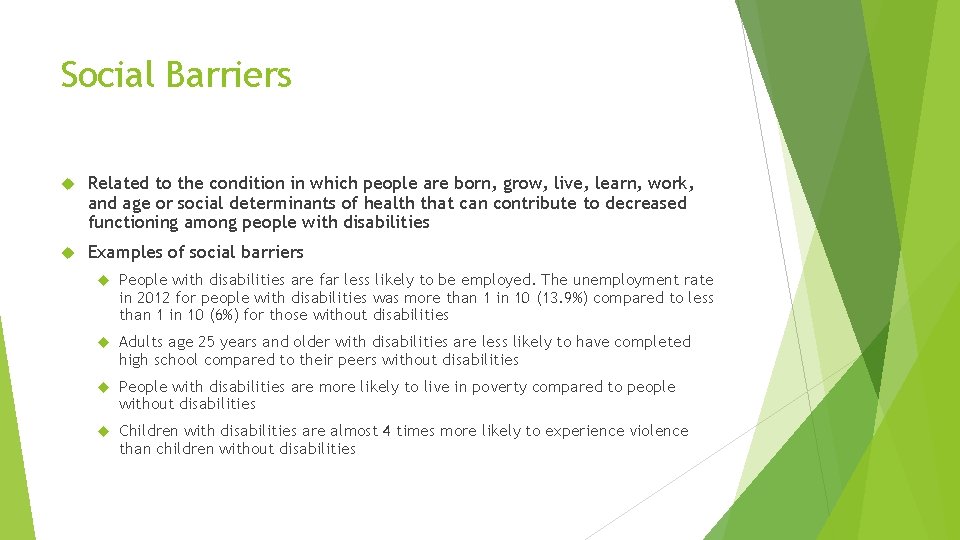 Social Barriers

Related to the condition in which people are born, grow, live, learn, work, and age or social determinants of health that can contribute to decreased functioning among people with disabilities

Examples of social barriers

People with disabilities are far less likely to be employed. The unemployment rate in 2012 for people with disabilities was more than 1 in 10 (13.9%) compared to less than 1 in 10 (6%) for those without disabilities

Adults age 25 years and older with disabilities are less likely to have completed high school compared to their peers without disabilities

People with disabilities are more likely to live in poverty compared to people without disabilities

Children with disabilities are almost 4 times more likely to experience violence than children without disabilities